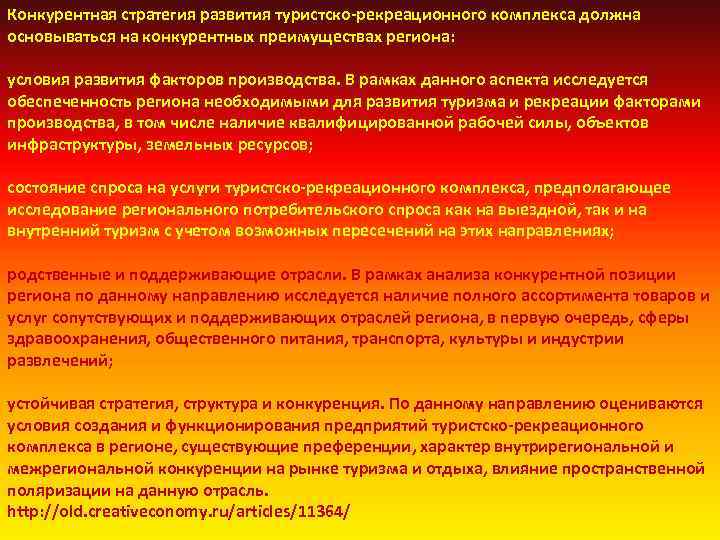 Конкурентная стратегия развития туристско-рекреационного комплекса должна основываться на конкурентных преимуществах региона:

условия развития факторов производства. В рамках данного аспекта исследуется обеспеченность региона необходимыми для развития туризма и рекреации факторами производства, в том числе наличие квалифицированной рабочей силы, объектов инфраструктуры, земельных ресурсов;

состояние спроса на услуги туристско-рекреационного комплекса, предполагающее исследование регионального потребительского спроса как на выездной, так и на внутренний туризм с учетом возможных пересечений на этих направлениях;

родственные и поддерживающие отрасли. В рамках анализа конкурентной позиции региона по данному направлению исследуется наличие полного ассортимента товаров и услуг сопутствующих и поддерживающих отраслей региона, в первую очередь, сферы здравоохранения, общественного питания, транспорта, культуры и индустрии развлечений;

устойчивая стратегия, структура и конкуренция. По данному направлению оцениваются условия создания и функционирования предприятий туристско-рекреационного комплекса в регионе, существующие преференции, характер внутрирегиональной и межрегиональной конкуренции на рынке туризма и отдыха, влияние пространственной поляризации на данную отрасль.
http://old.creativeconomy.ru/articles/11364/